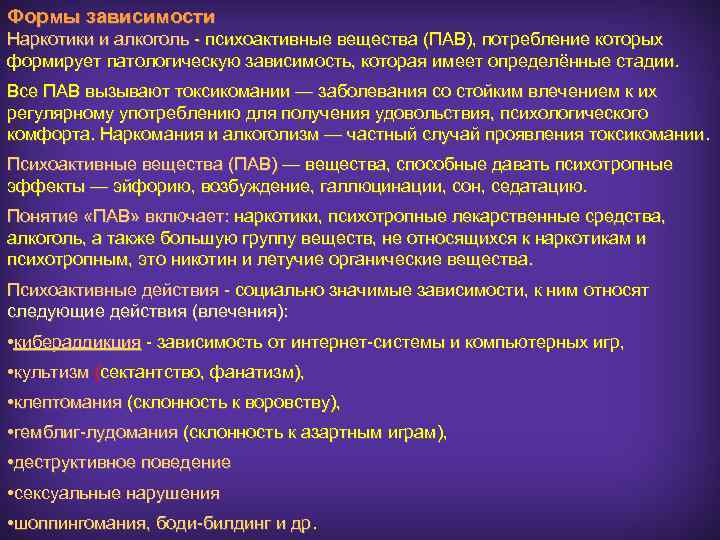 Формы зависимости
Наркотики и алкоголь - психоактивные вещества (ПАВ), потребление которых формирует патологическую зависимость, которая имеет определённые стадии.

Все ПАВ вызывают токсикомании — заболевания со стойким влечением к их регулярному употреблению для получения удовольствия, психологического комфорта. Наркомания и алкоголизм — частный случай проявления токсикомании.

Психоактивные вещества (ПАВ) — вещества, способные давать психотропные эффекты — эйфорию, возбуждение, галлюцинации, сон, седатацию.

Понятие «ПАВ» включает: наркотики, психотропные лекарственные средства, алкоголь, а также большую группу веществ, не относящихся к наркотикам и психотропным, это никотин и летучие органические вещества.

Психоактивные действия - социально значимые зависимости, к ним относят следующие действия (влечения):

•кибераддикция - зависимость от интернет-системы и компьютерных игр,

•культизм (сектантство, фанатизм),

•клептомания (склонность к воровству),

•гемблиг-лудомания (склонность к азартным играм),

•деструктивное поведение

•сексуальные нарушения

•шоппингомания, боди-билдинг и др.